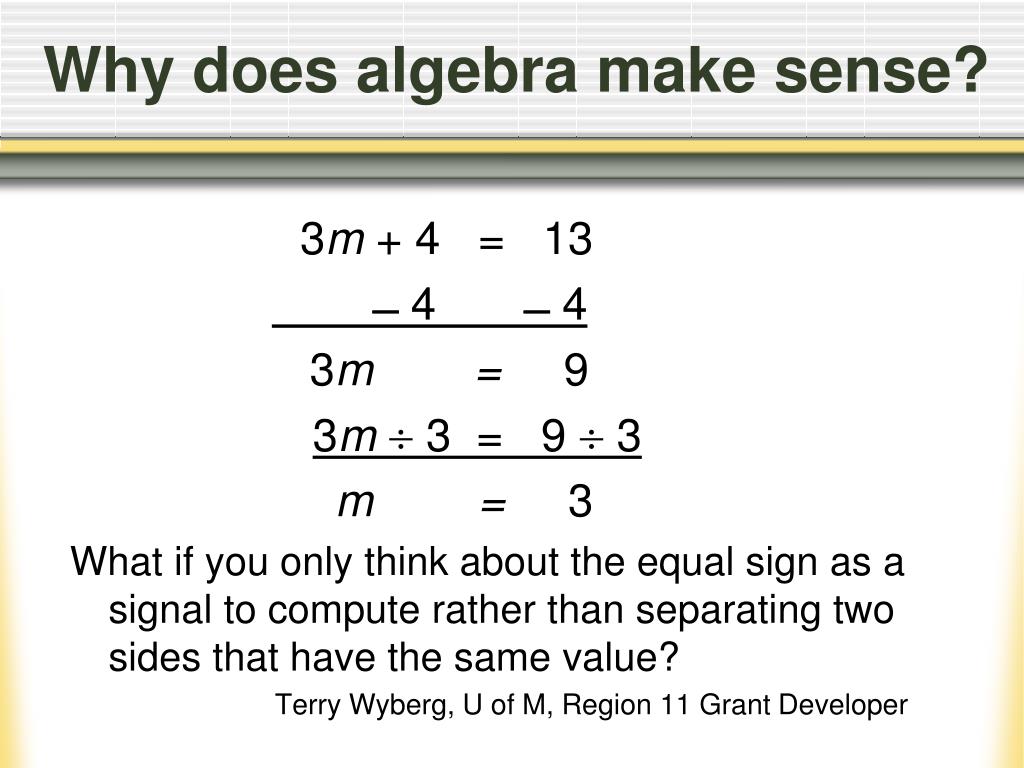 Why does algebra make sense?

$3m + 4 = 13$

$-4 \quad -4$

$3m = 9$

$3m \div 3 = 9 \div 3$

$m = 3$

What if you only think about the equal sign as a signal to compute rather than separating two sides that have the same value?

Terry Wyberg, U of M, Region 11 Grant Developer